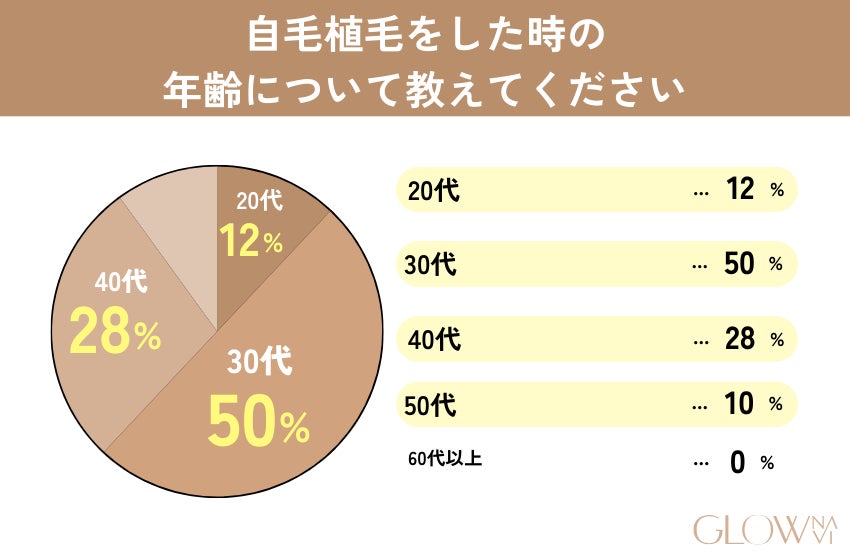 自毛植毛をした時の
年齢について教えてください

20代
12%

40代
28%

30代
50%

20代 … 12 %
30代 … 50 %
40代 … 28 %
50代 … 10 %
60代以上 … 0 %

GLOW NAVI